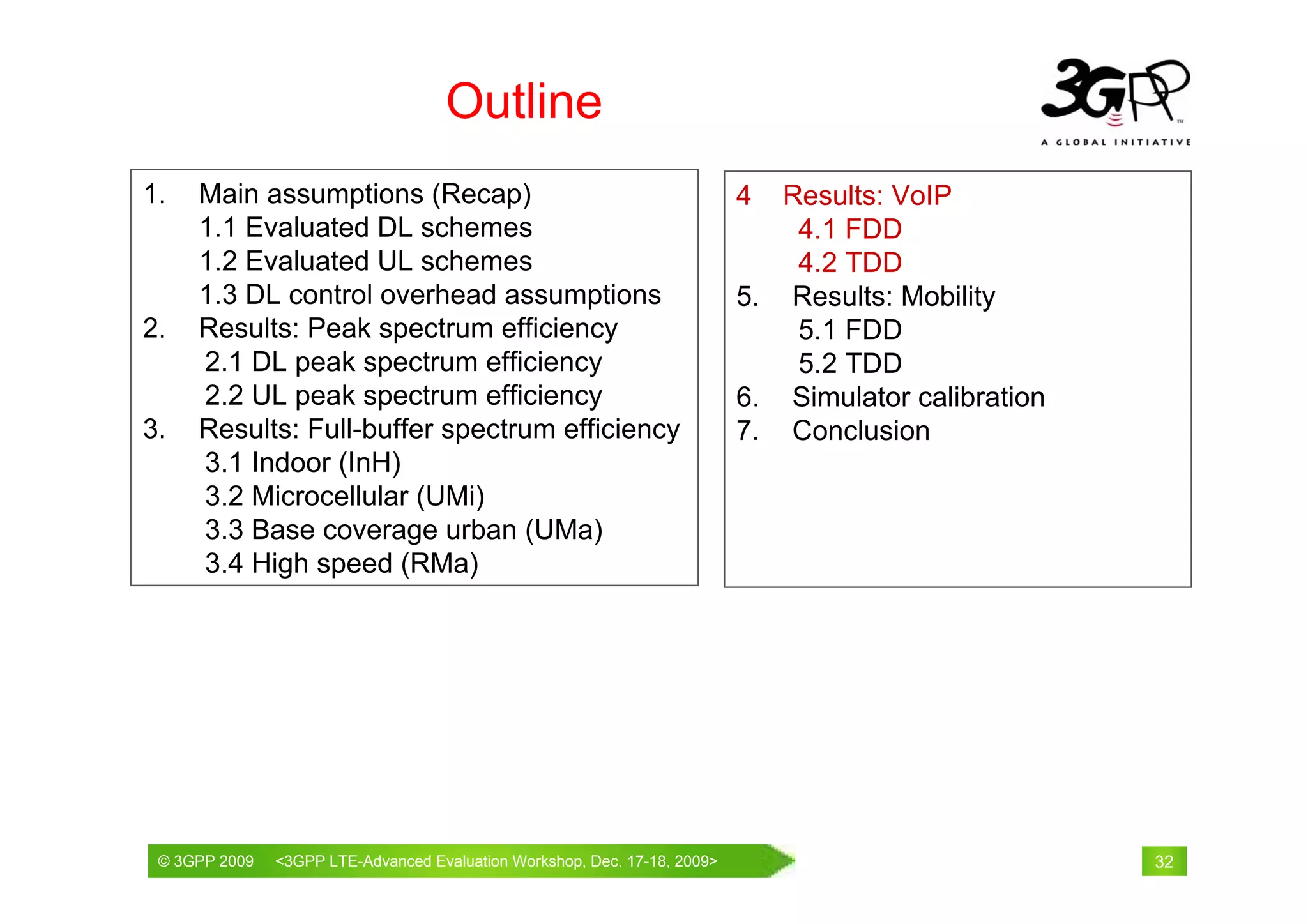 Outline

3GPP
A GLOBAL INITIATIVE

1. Main assumptions (Recap)
1.1 Evaluated DL schemes
1.2 Evaluated UL schemes
1.3 DL control overhead assumptions
2. Results: Peak spectrum efficiency
2.1 DL peak spectrum efficiency
2.2 UL peak spectrum efficiency
3. Results: Full-buffer spectrum efficiency
3.1 Indoor (InH)
3.2 Microcellular (UMi)
3.3 Base coverage urban (UMa)
3.4 High speed (RMa)

4 Results: VoIP
4.1 FDD
4.2 TDD
5. Results: Mobility
5.1 FDD
5.2 TDD
6. Simulator calibration
7. Conclusion

© 3GPP 2009 <3GPP LTE-Advanced Evaluation Workshop, Dec. 17-18, 2009>

32